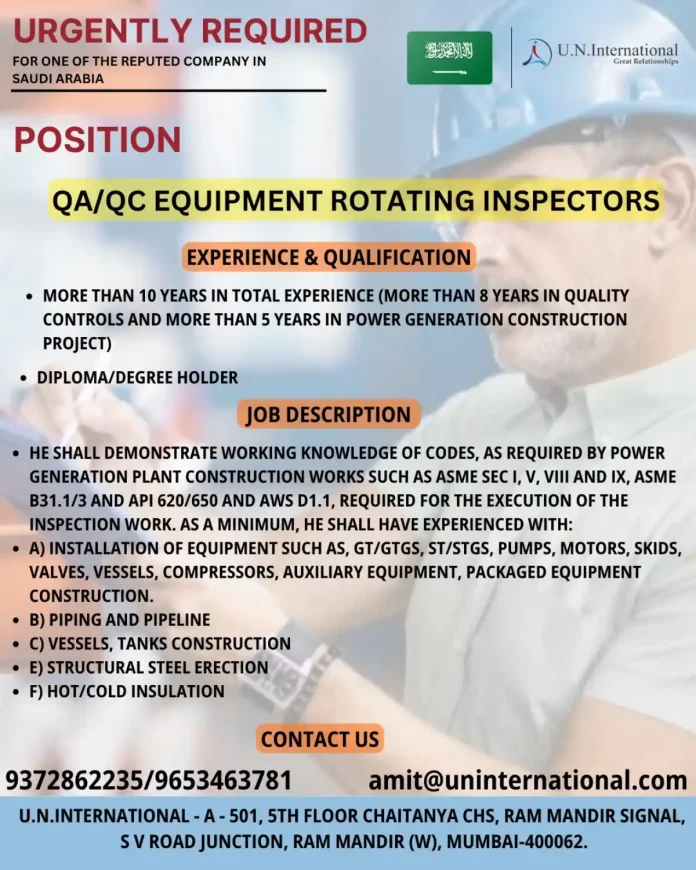 URGENTLY REQUIRED
FOR ONE OF THE REPUTED COMPANY IN SAUDI ARABIA

U.N.International
Great Relationships

POSITION

QA/QC EQUIPMENT ROTATING INSPECTORS

EXPERIENCE & QUALIFICATION

• MORE THAN 10 YEARS IN TOTAL EXPERIENCE (MORE THAN 8 YEARS IN QUALITY CONTROLS AND MORE THAN 5 YEARS IN POWER GENERATION CONSTRUCTION PROJECT)
• DIPLOMA/DEGREE HOLDER

JOB DESCRIPTION

• HE SHALL DEMONSTRATE WORKING KNOWLEDGE OF CODES, AS REQUIRED BY POWER GENERATION PLANT CONSTRUCTION WORKS SUCH AS ASME SEC I, V, VIII AND IX, ASME B31.1/3 AND API 620/650 AND AWS D1.1, REQUIRED FOR THE EXECUTION OF THE INSPECTION WORK. AS A MINIMUM, HE SHALL HAVE EXPERIENCED WITH:
• A) INSTALLATION OF EQUIPMENT SUCH AS, GT/GTGS, ST/STGS, PUMPS, MOTORS, SKIDS, VALVES, VESSELS, COMPRESSORS, AUXILIARY EQUIPMENT, PACKAGED EQUIPMENT CONSTRUCTION.
• B) PIPING AND PIPELINE
• C) VESSELS, TANKS CONSTRUCTION
• E) STRUCTURAL STEEL ERECTION
• F) HOT/COLD INSULATION

CONTACT US

9372862235/9653463781 amit@uninternational.com

U.N.INTERNATIONAL - A - 501, 5TH FLOOR CHAITANYA CHS, RAM MANDIR SIGNAL, S V ROAD JUNCTION, RAM MANDIR (W), MUMBAI-400062.